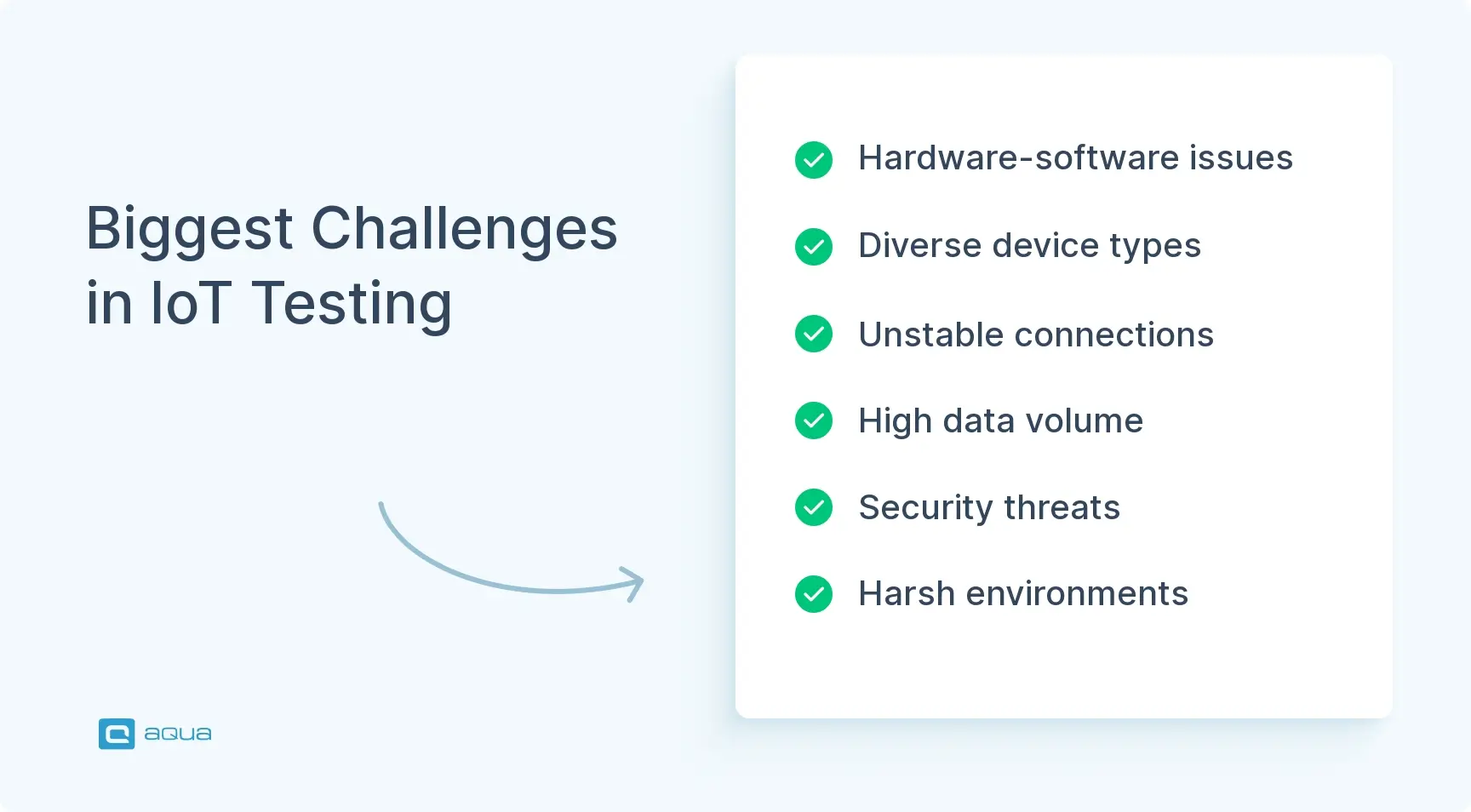 Biggest Challenges in IoT Testing

Hardware-software issues

Diverse device types

Unstable connections

High data volume

Security threats

Harsh environments

aqua